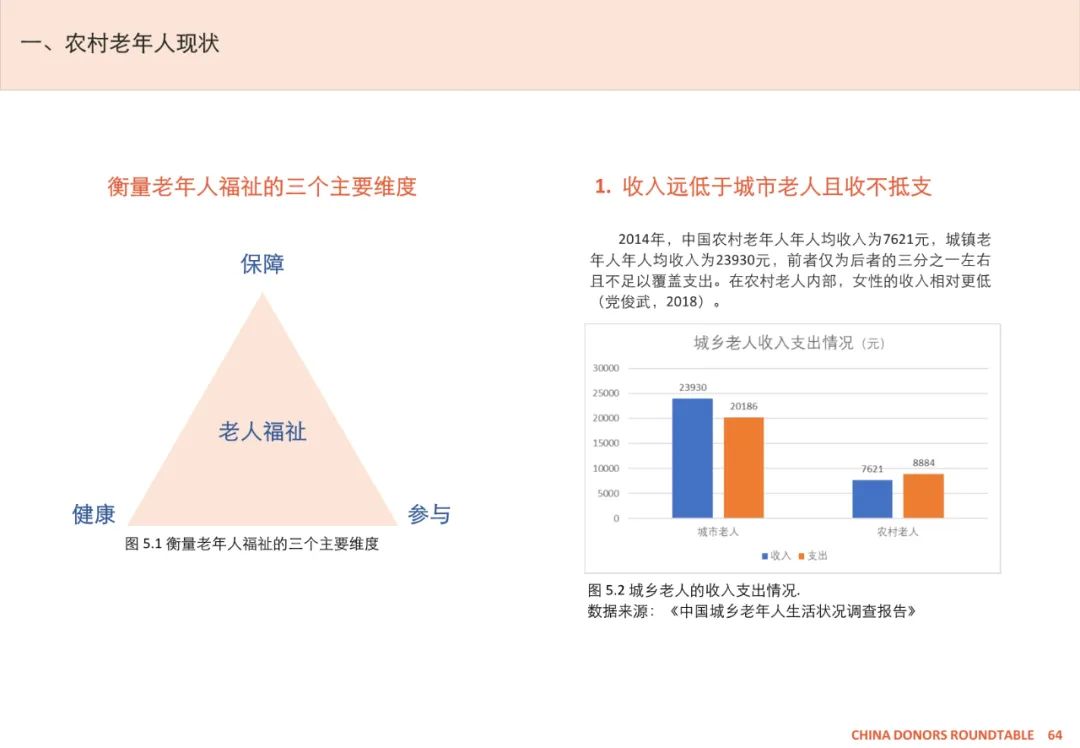 一、农村老年人现状

衡量老年人福祉的三个主要维度

保障

老人福祉

健康

参与

图 5.1 衡量老年人福祉的三个主要维度

1. 收入远低于城市老人且收不抵支

2014年，中国农村老年人年人均收入为7621元，城镇老年人年人均收入为23930元，前者仅为后者的三分之一左右且不足以覆盖支出。在农村老人内部，女性的收入相对更低（党俊武，2018）。

城乡老人收入支出情况（元）

30000
25000
20000
15000
10000
5000
0

23930
20186
7621
8884

城市老人
农村老人

收入
支出

图 5.2 城乡老人的收入支出情况.
数据来源：《中国城乡老年人生活状况调查报告》

CHINA DONORS ROUNDTABLE 64